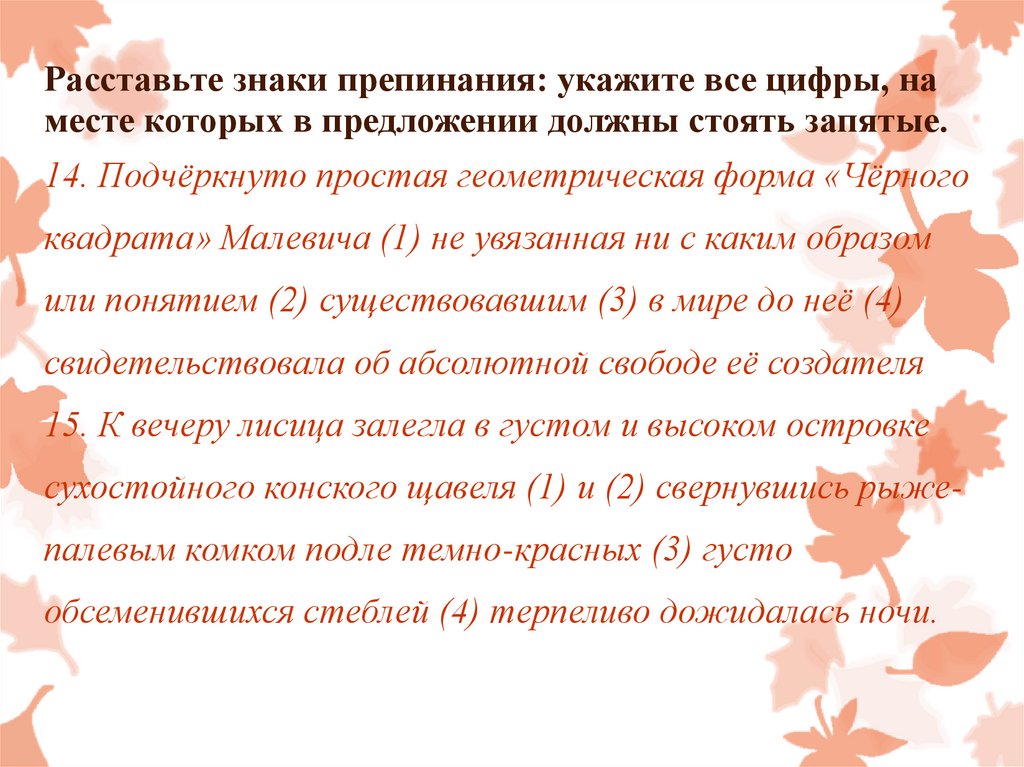 Расставьте знаки препинания: укажите все цифры, на месте которых в предложении должны стоять запятые.

14. Подчёркнуто простая геометрическая форма «Чёрного квадрата» Малевича (1) не увязанная ни с каким образом или понятием (2) существовавшим (3) в мире до неё (4) свидетельствовала об абсолютной свободе её создателя

15. К вечеру лисица залегла в густом и высоком островке сухостойного конского щавеля (1) и (2) свернувшись рыже-палевым комком подле темно-красных (3) густо обсеменившихся стеблей (4) терпеливо дожидалась ночи.